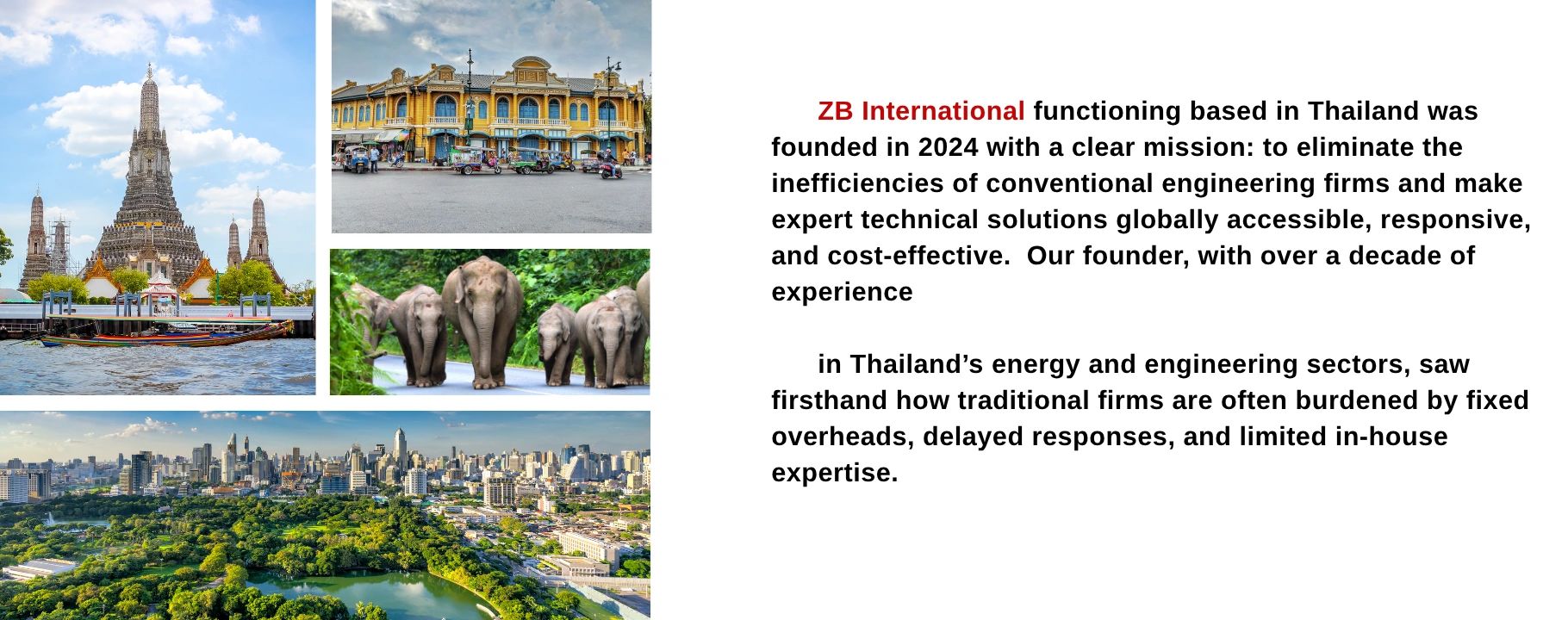 ZB International functioning based in Thailand was founded in 2024 with a clear mission: to eliminate the inefficiencies of conventional engineering firms and make expert technical solutions globally accessible, responsive, and cost-effective.  Our founder, with over a decade of experience

in Thailand’s energy and engineering sectors, saw firsthand how traditional firms are often burdened by fixed overheads, delayed responses, and limited in-house expertise.